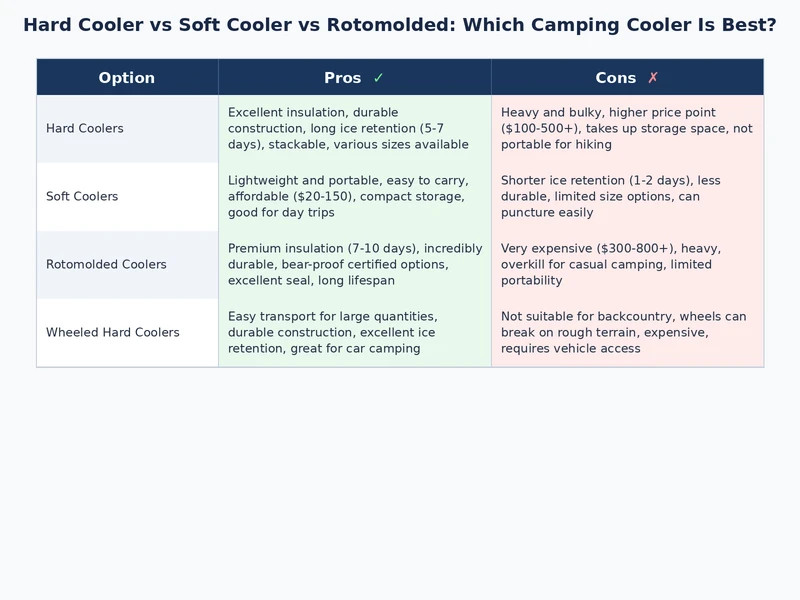 Hard Cooler vs Soft Cooler vs Rotomolded: Which Camping Cooler Is Best?

| Option | Pros ✓ | Cons ✗ |
|---|---|---|
| Hard Coolers | Excellent insulation, durable construction, long ice retention (5-7 days), stackable, various sizes available | Heavy and bulky, higher price point (\$100-500+), takes up storage space, not portable for hiking |
| Soft Coolers | Lightweight and portable, easy to carry, affordable (\$20-150), compact storage, good for day trips | Shorter ice retention (1-2 days), less durable, limited size options, can puncture easily |
| Rotomolded Coolers | Premium insulation (7-10 days), incredibly durable, bear-proof certified options, excellent seal, long lifespan | Very expensive (\$300-800+), heavy, overkill for casual camping, limited portability |
| Wheeled Hard Coolers | Easy transport for large quantities, durable construction, excellent ice retention, great for car camping | Not suitable for backcountry, wheels can break on rough terrain, expensive, requires vehicle access |